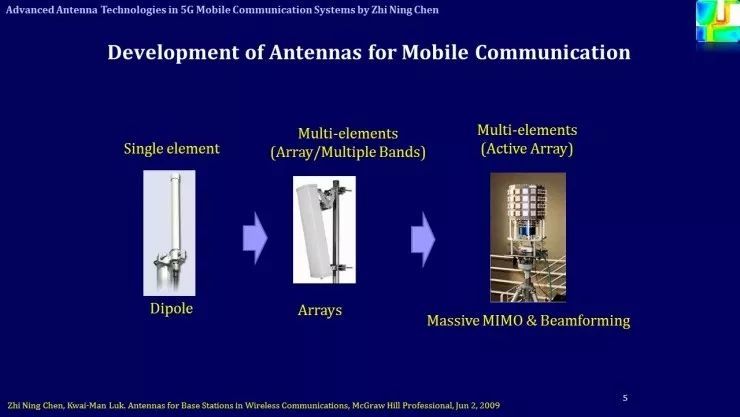 Advanced Antenna Technologies in 5G Mobile Communication Systems by Zhi Ning Chen

Development of Antennas for Mobile Communication

Single element

Dipole

Multi-elements (Array/Multiple Bands)

Arrays

Multi-elements (Active Array)

Massive MIMO & Beamforming

Zhi Ning Chen, Kwai-Man Luk. Antennas for Base Stations in Wireless Communications, McGraw Hill Professional, Jun 2, 2009

5